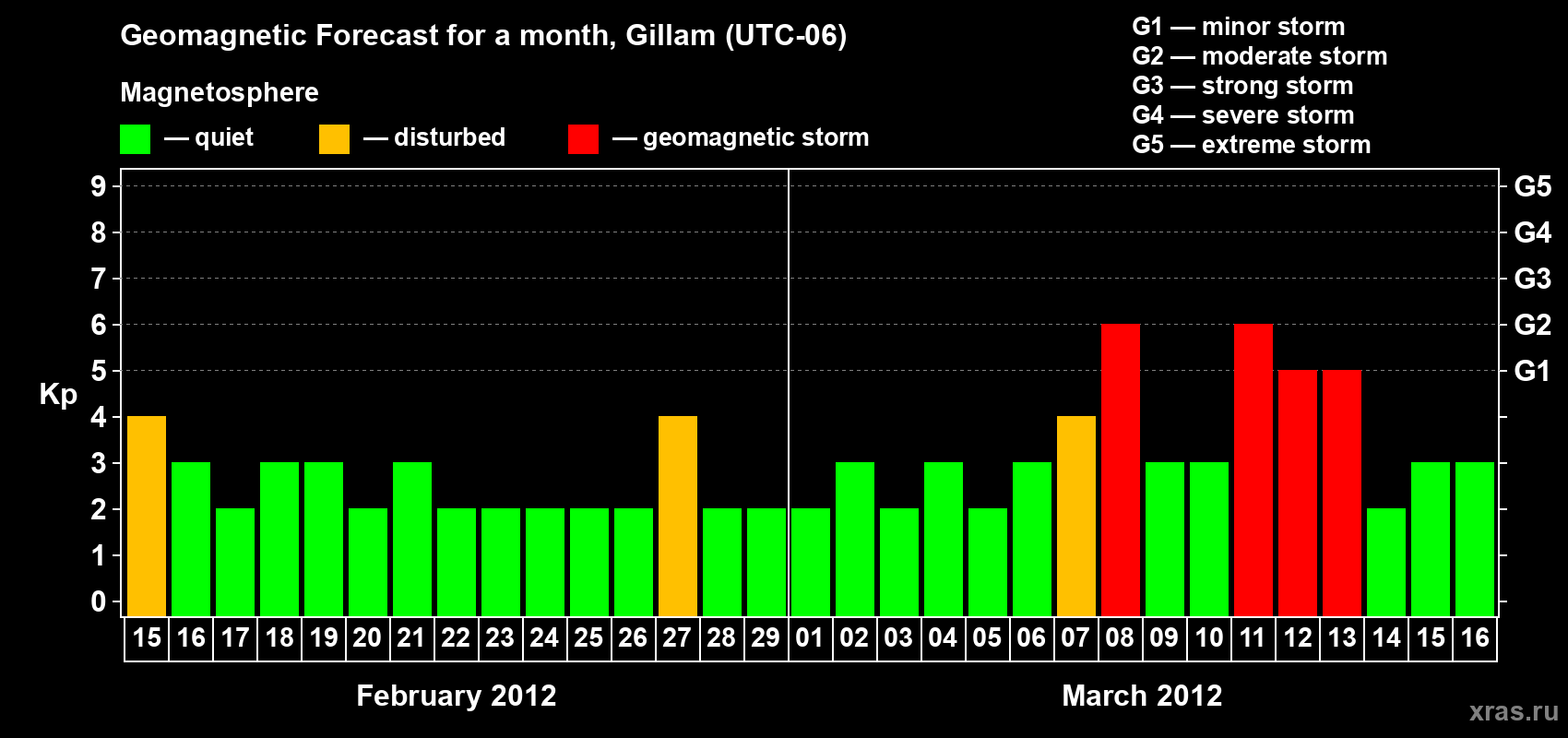 Geomagnetic Forecast for a month, Gillam (UTC-06)

Magnetosphere

— quiet — disturbed — geomagnetic storm

G1 — minor storm
G2 — moderate storm
G3 — strong storm
G4 — severe storm
G5 — extreme storm

Kp

9
8
7
6
5
4
3
2
1
0

G5
G4
G3
G2
G1

15 16 17 18 19 20 21 22 23 24 25 26 27 28 29 01 02 03 04 05 06 07 08 09 10 11 12 13 14 15 16

February 2012

March 2012

xras.ru